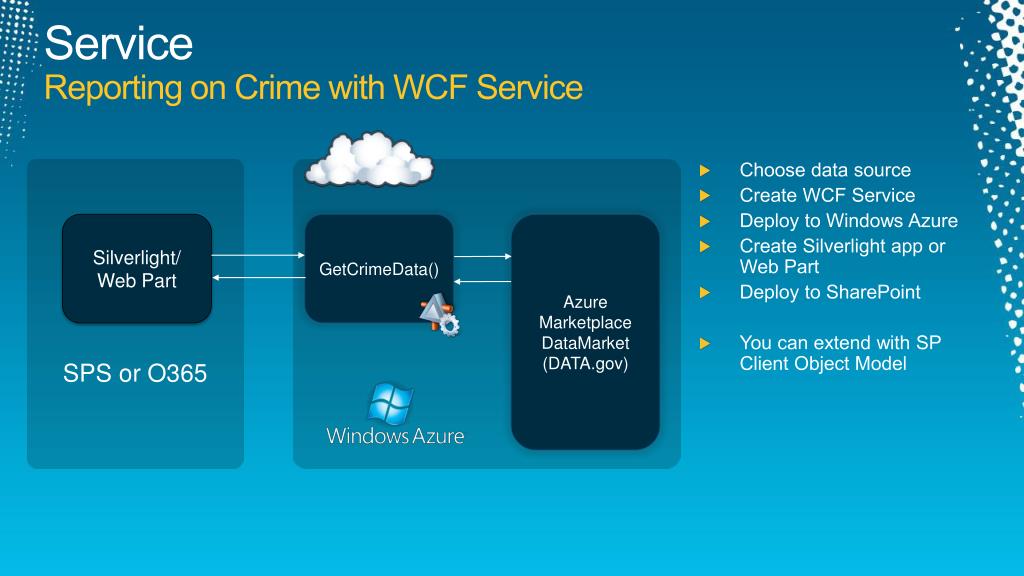 Service
Reporting on Crime with WCF Service

Silverlight/ Web Part

SPS or O365

GetCrimeData()

Azure Marketplace DataMarket (DATA.gov)

Windows Azure

Choose data source
Create WCF Service
Deploy to Windows Azure
Create Silverlight app or Web Part
Deploy to SharePoint

You can extend with SP Client Object Model